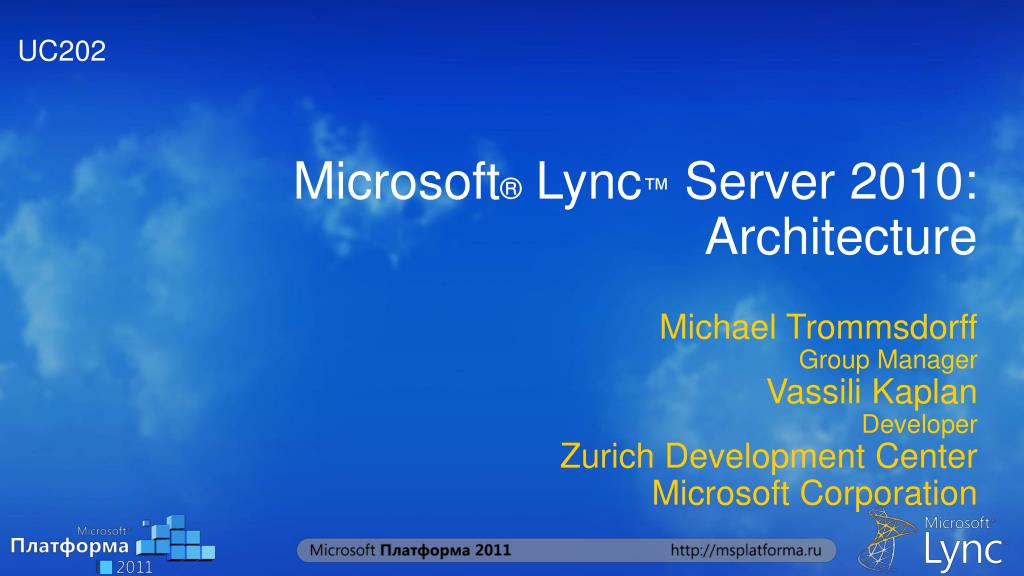 UC202

Microsoft® Lync™ Server 2010: Architecture

Michael Trommsdorff
Group Manager
Vassili Kaplan
Developer
Zurich Development Center
Microsoft Corporation

Microsoft
Платформа
2011

Microsoft Платформа 2011 http://msplatforma.ru

Microsoft
Lync